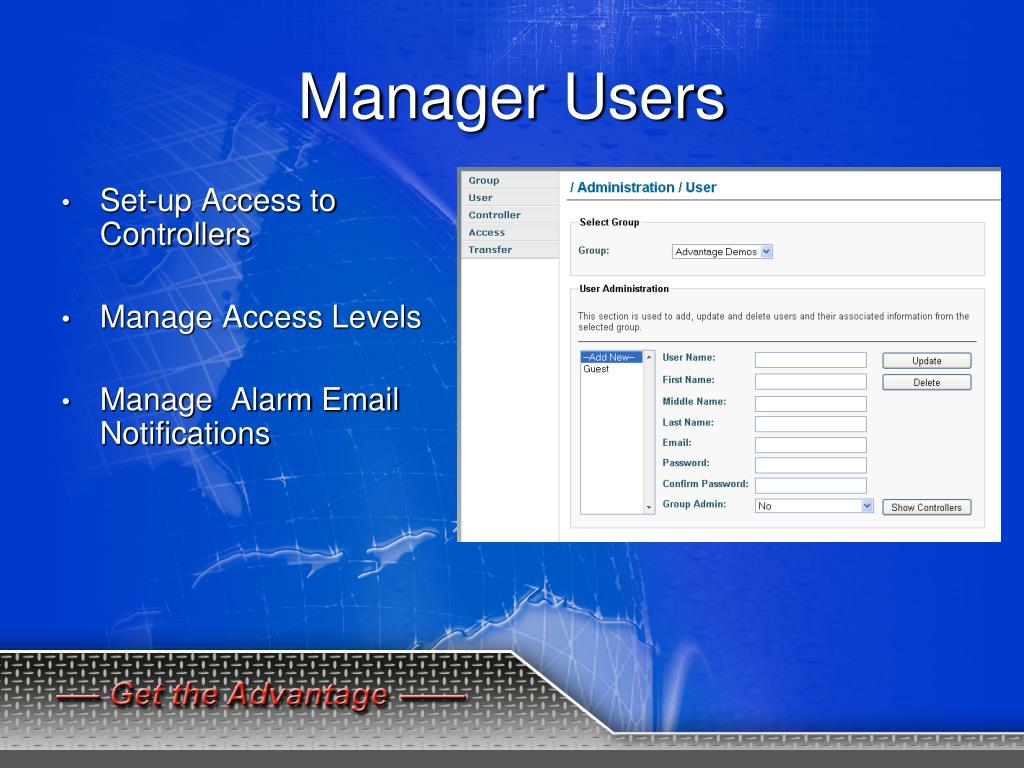 Manager Users

• Set-up Access to Controllers

• Manage Access Levels

• Manage Alarm Email Notifications

Group
User
Controller
Access
Transfer

/ Administration / User

Select Group

Group: Advantage Demos

User Administration

This section is used to add, update and delete users and their associated information from the selected group.

--Add New--
Guest

User Name:
First Name:
Middle Name:
Last Name:
Email:
Password:
Confirm Password:
Group Admin: No

Update
Delete
Show Controllers

— Get the Advantage —